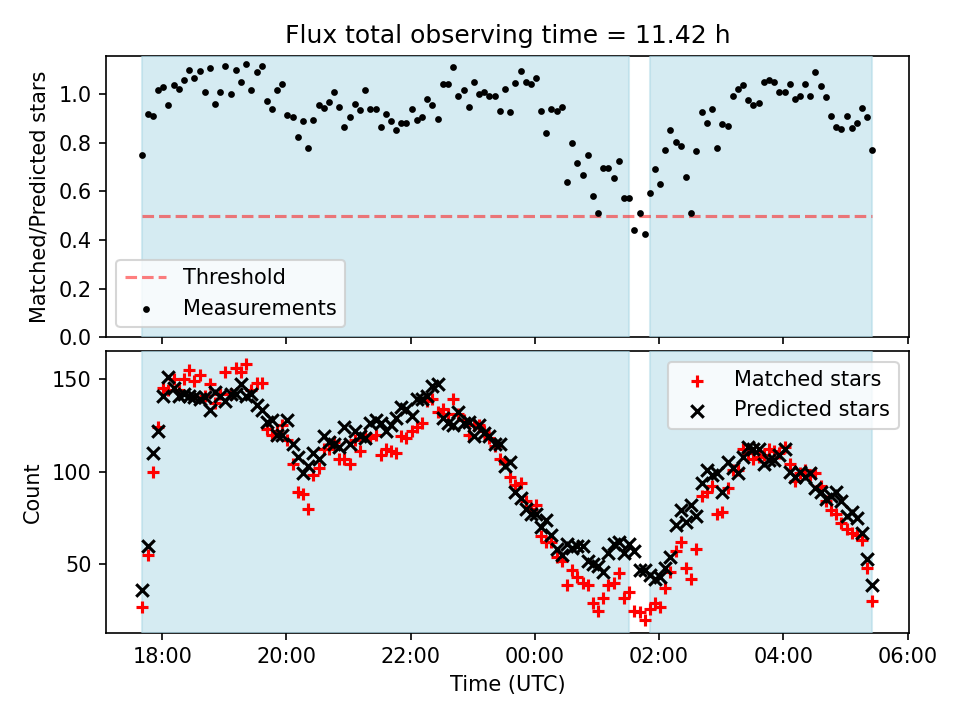 Flux total observing time = 11.42 h

Matched/Predicted stars

1.0
0.8
0.6
0.4
0.2
0.0

Threshold
Measurements

Count

150
100
50

Matched stars
Predicted stars

18:00
20:00
22:00
00:00
02:00
04:00
06:00

Time (UTC)